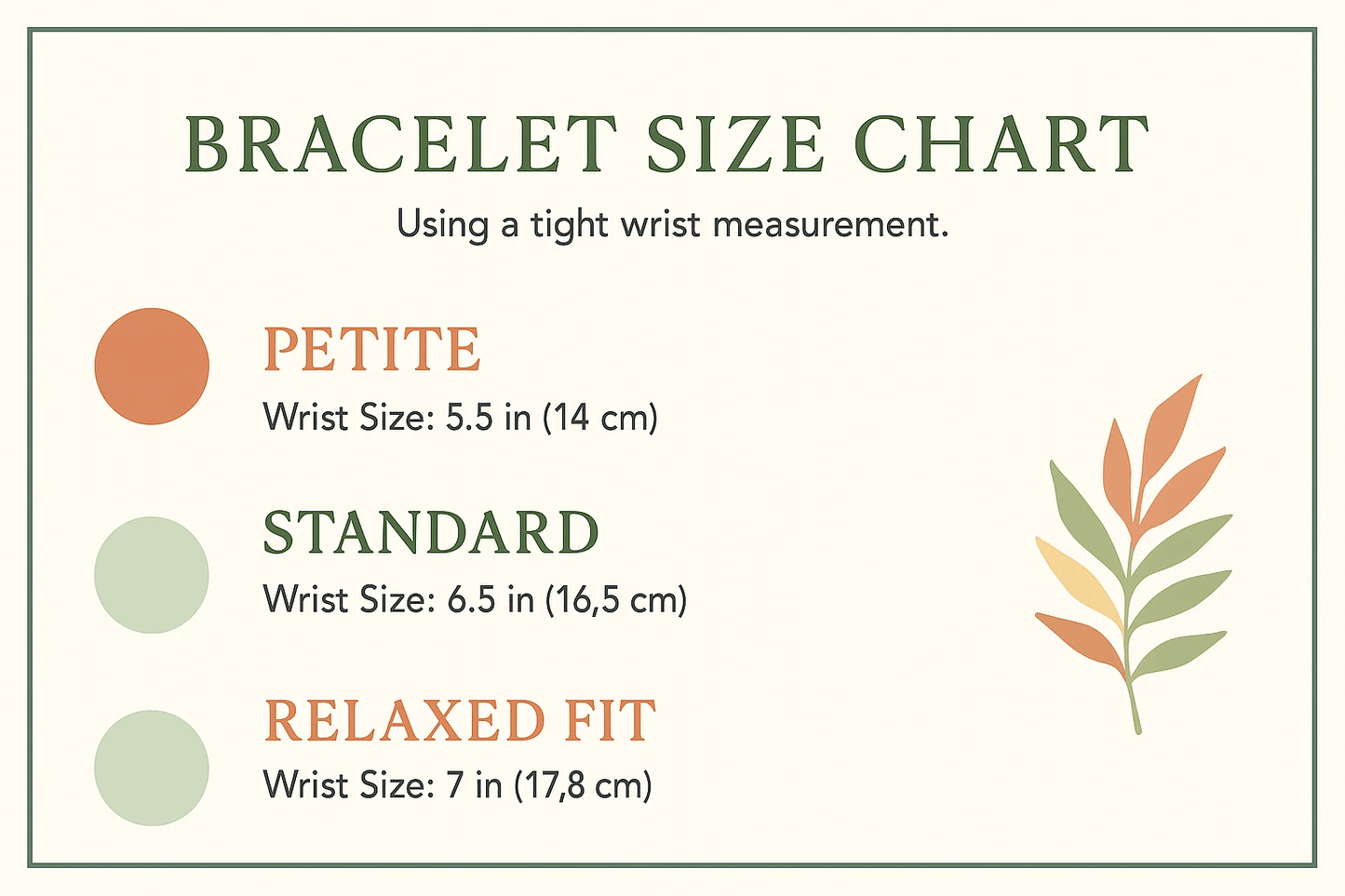 BRACELET SIZE CHART

Using a tight wrist measurement.

PETITE
Wrist Size: 5.5 in (14 cm)

STANDARD
Wrist Size: 6.5 in (16,5 cm)

RELAXED FIT
Wrist Size: 7 in (17,8 cm)